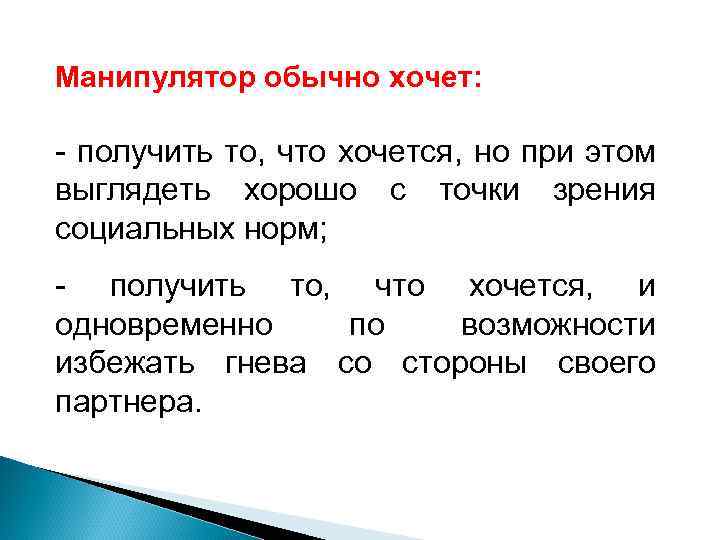 Манипулятор обычно хочет:

- получить то, что хочется, но при этом выглядеть хорошо с точки зрения социальных норм;

- получить то, что хочется, и одновременно по возможности избежать гнева со стороны своего партнера.